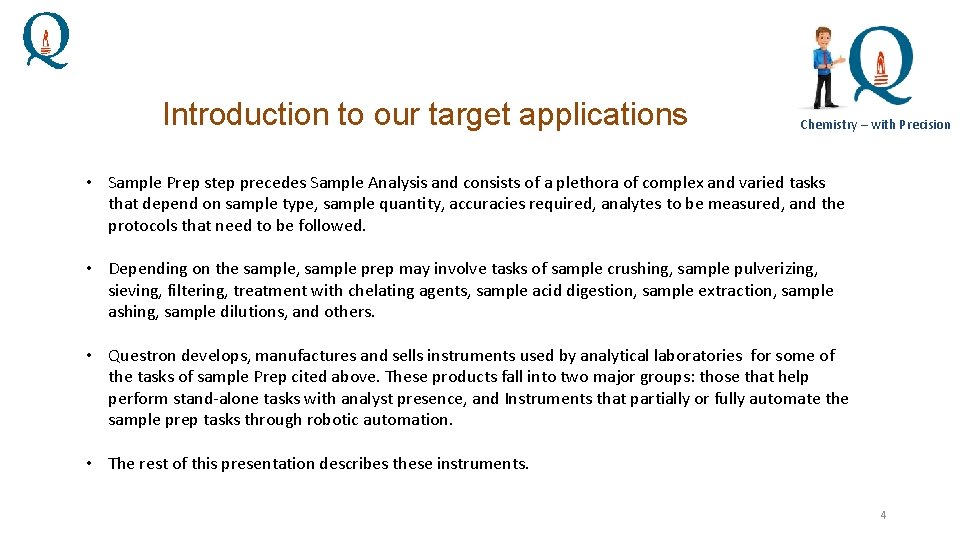 Q

Introduction to our target applications

Q

Chemistry – with Precision

• Sample Prep step precedes Sample Analysis and consists of a plethora of complex and varied tasks that depend on sample type, sample quantity, accuracies required, analytes to be measured, and the protocols that need to be followed.

• Depending on the sample, sample prep may involve tasks of sample crushing, sample pulverizing, sieving, filtering, treatment with chelating agents, sample acid digestion, sample extraction, sample ashing, sample dilutions, and others.

• Questron develops, manufactures and sells instruments used by analytical laboratories for some of the tasks of sample Prep cited above. These products fall into two major groups: those that help perform stand-alone tasks with analyst presence, and Instruments that partially or fully automate the sample prep tasks through robotic automation.

• The rest of this presentation describes these instruments.

4